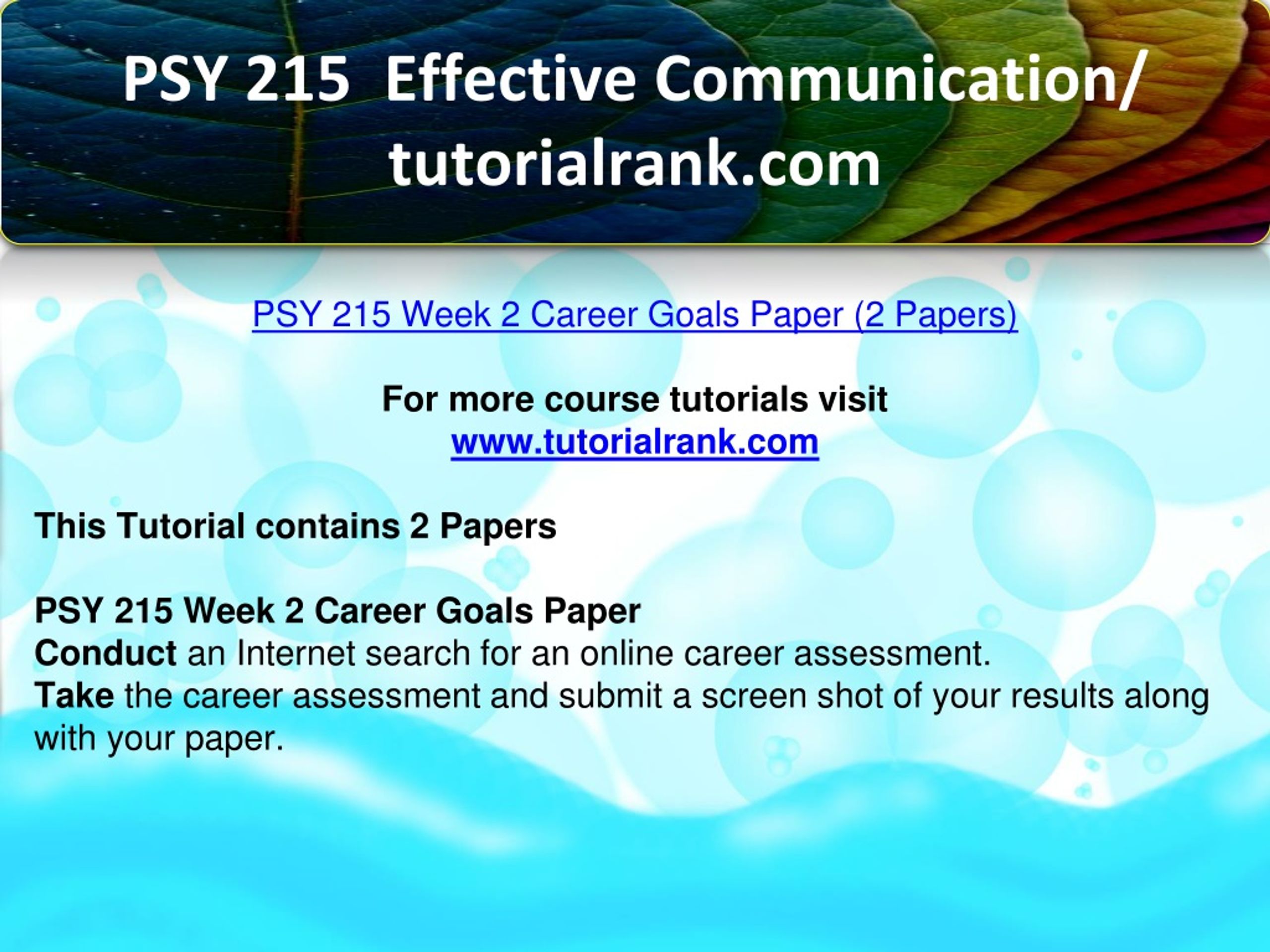 PSY 215 Effective Communication/ tutorialrank.com

PSY 215 Week 2 Career Goals Paper (2 Papers)

For more course tutorials visit
www.tutorialrank.com

This Tutorial contains 2 Papers

PSY 215 Week 2 Career Goals Paper
Conduct an Internet search for an online career assessment.
Take the career assessment and submit a screen shot of your results along with your paper.